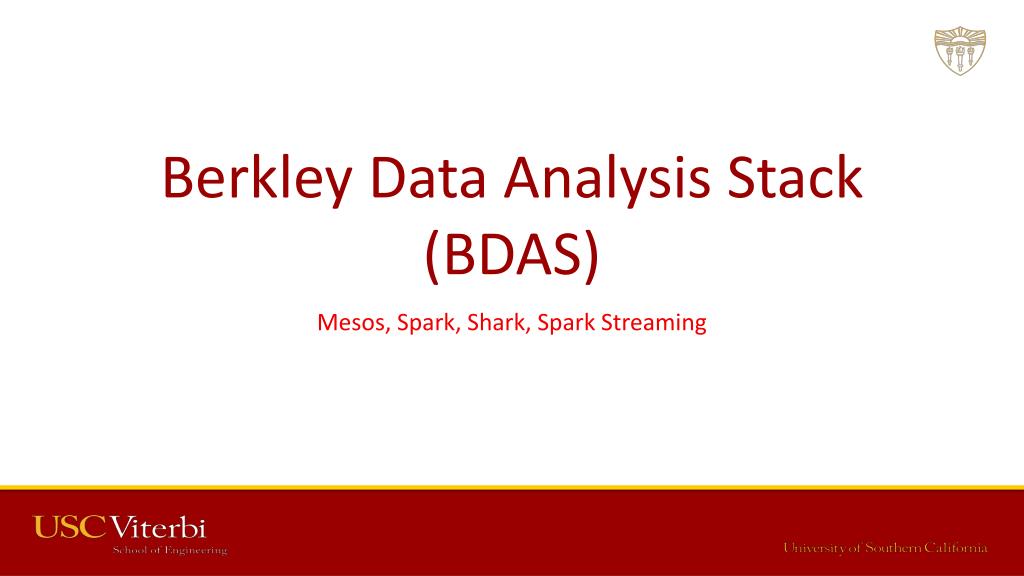 Berkley Data Analysis Stack (BDAS)

Mesos, Spark, Shark, Spark Streaming

USC Viterbi
School of Engineering

University of Southern California